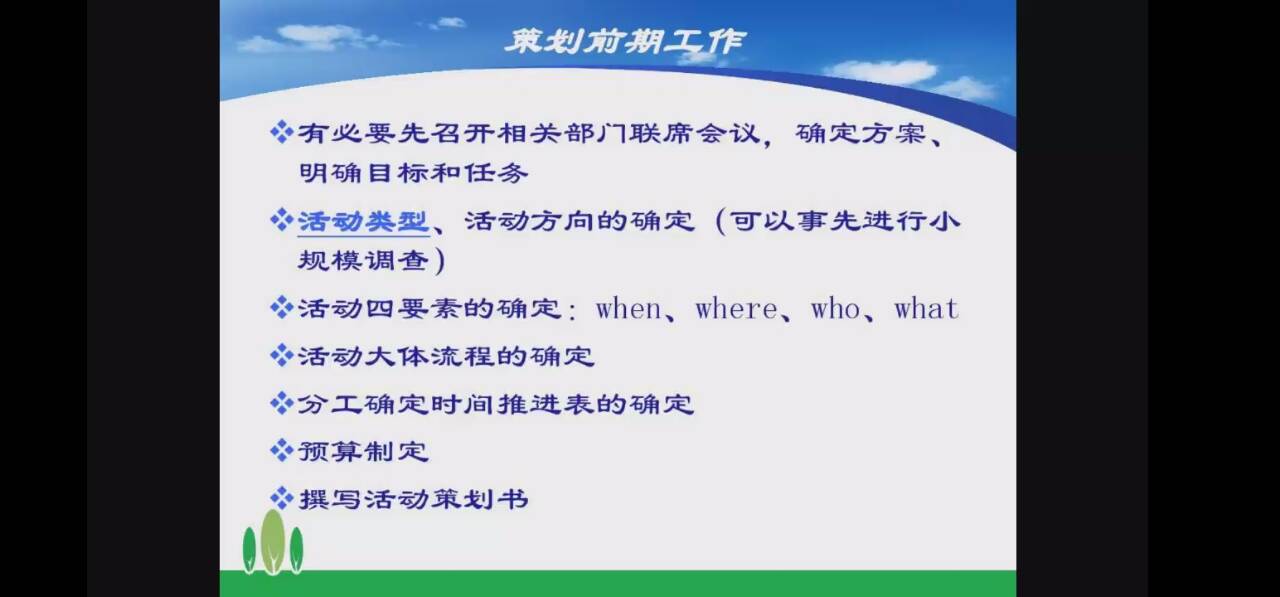 策划前期工作

❖有必要先召开相关部门联席会议，确定方案、明确目标和任务

❖活动类型、活动方向的确定（可以事先进行小规模调查）

❖活动四要素的确定：when、where、who、what

❖活动大体流程的确定

❖分工确定时间推进表的确定

❖预算制定

❖撰写活动策划书